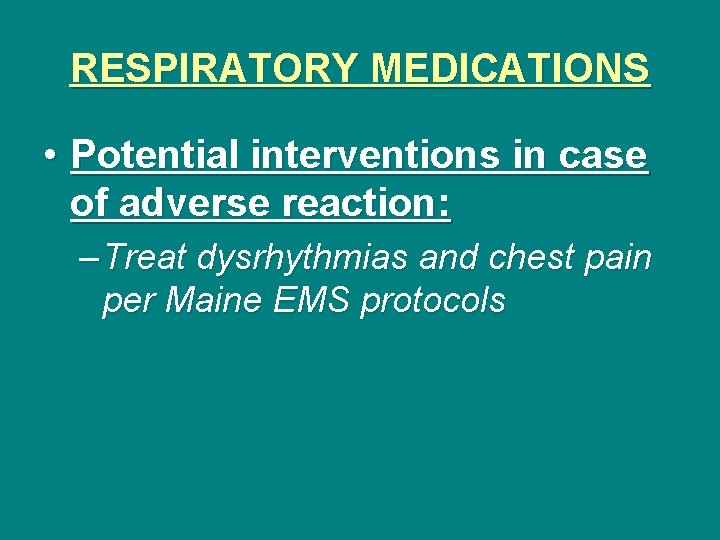 RESPIRATORY MEDICATIONS

• Potential interventions in case of adverse reaction:

– Treat dysrhythmias and chest pain per Maine EMS protocols